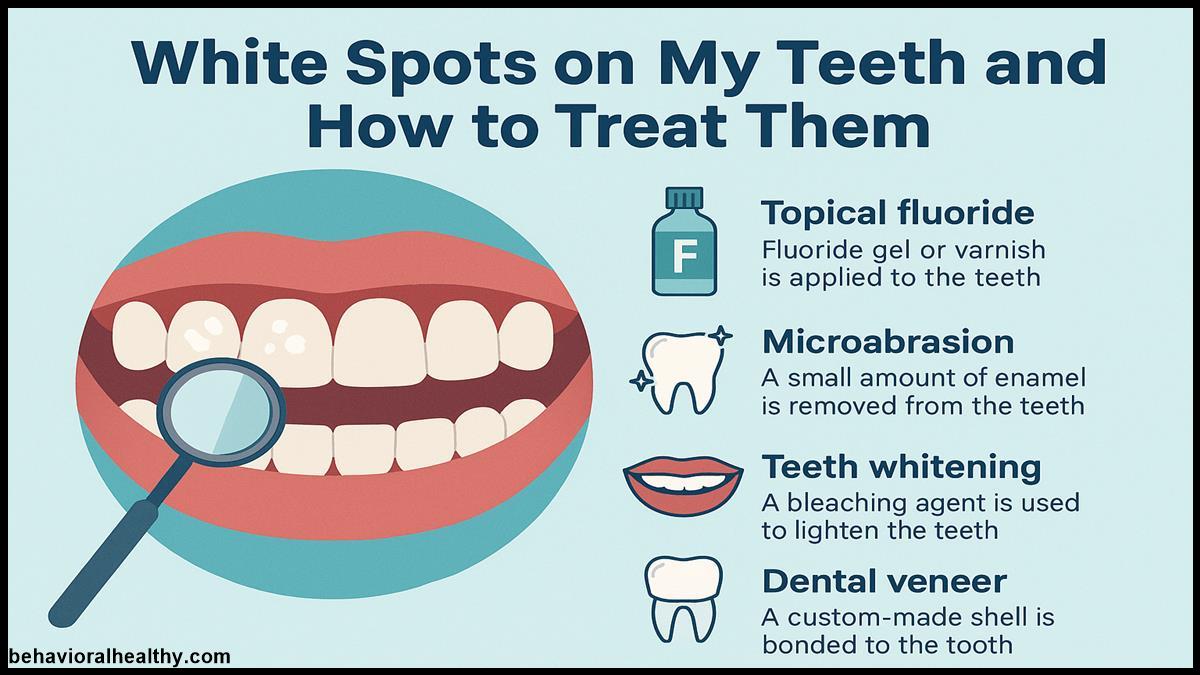 White Spots on My Teeth and How to Treat Them

F

Topical fluoride
Fluoride gel or varnish is applied to the teeth

Microabrasion
A small amount of enamel is removed from the teeth

Teeth whitening
A bleaching agent is used to lighten the teeth

Dental veneer
A custom-made shell is bonded to the tooth

behavioralhealthy.com